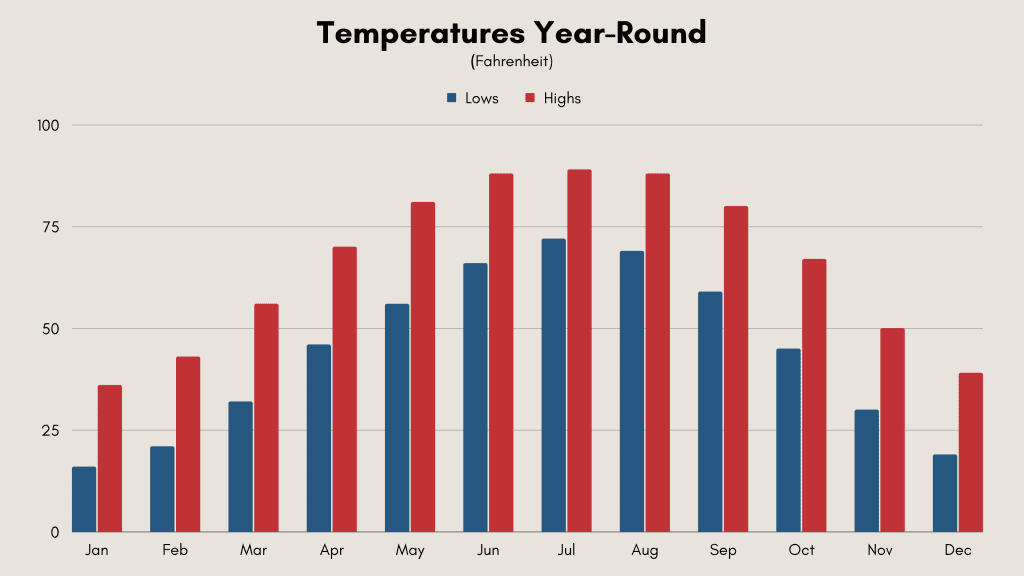 Temperatures Year-Round
(Fahrenheit)

Lows Highs

100
75
50
25
0

Jan Feb Mar Apr May Jun Jul Aug Sep Oct Nov Dec